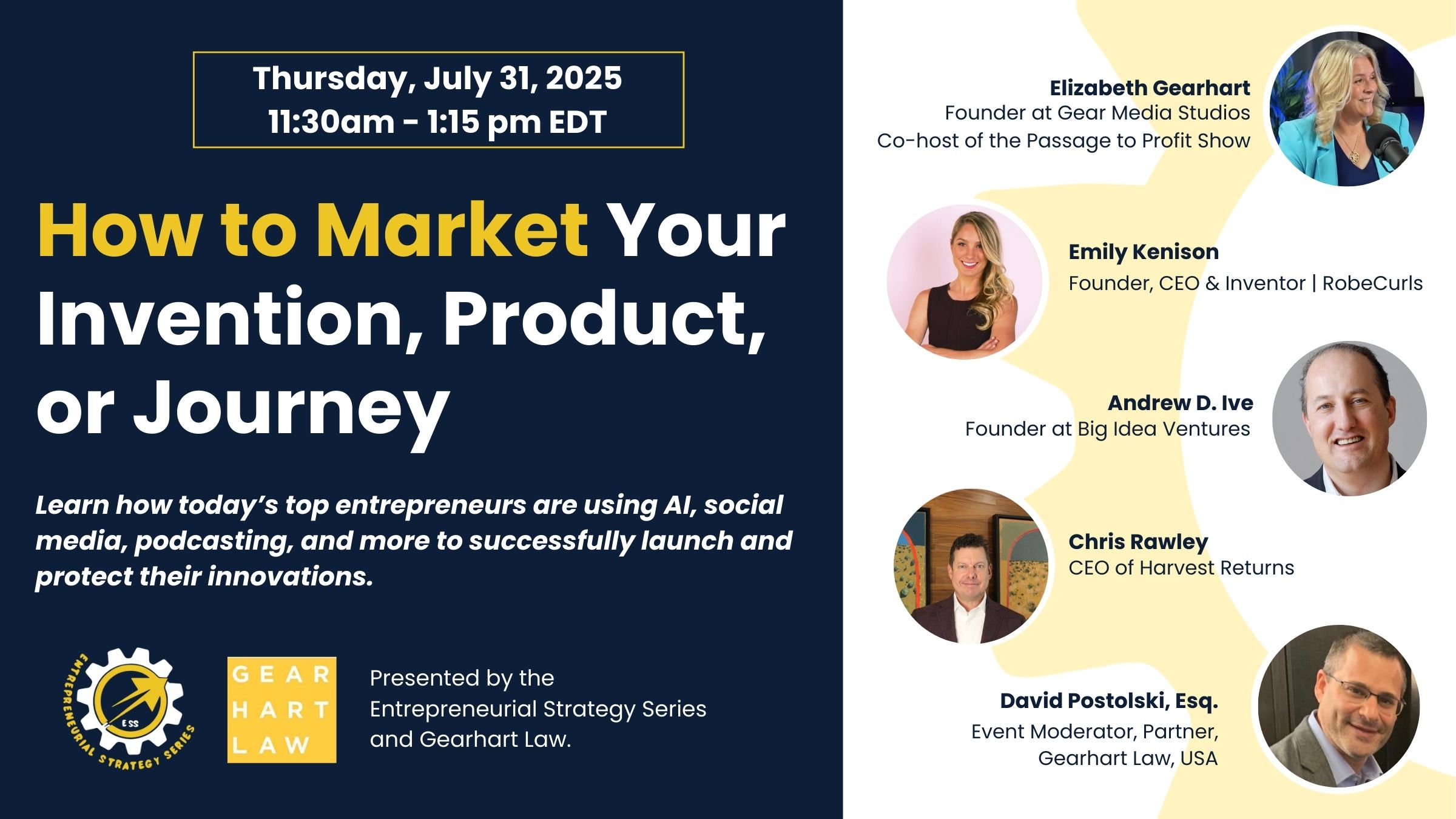 Thursday, July 31, 2025
11:30am - 1:15 pm EDT

How to Market Your Invention, Product, or Journey

Learn how today's top entrepreneurs are using AI, social media, podcasting, and more to successfully launch and protect their innovations.

ENTREPRENEURIAL STRATEGY SERIES
ESS

GEAR
HART
LAW

Presented by the Entrepreneurial Strategy Series and Gearhart Law.

Elizabeth Gearhart
Founder at Gear Media Studios
Co-host of the Passage to Profit Show

Emily Kenison
Founder, CEO & Inventor | RobeCurls

Andrew D. Ive
Founder at Big Idea Ventures

Chris Rawley
CEO of Harvest Returns

David Postolski, Esq.
Event Moderator, Partner, Gearhart Law, USA